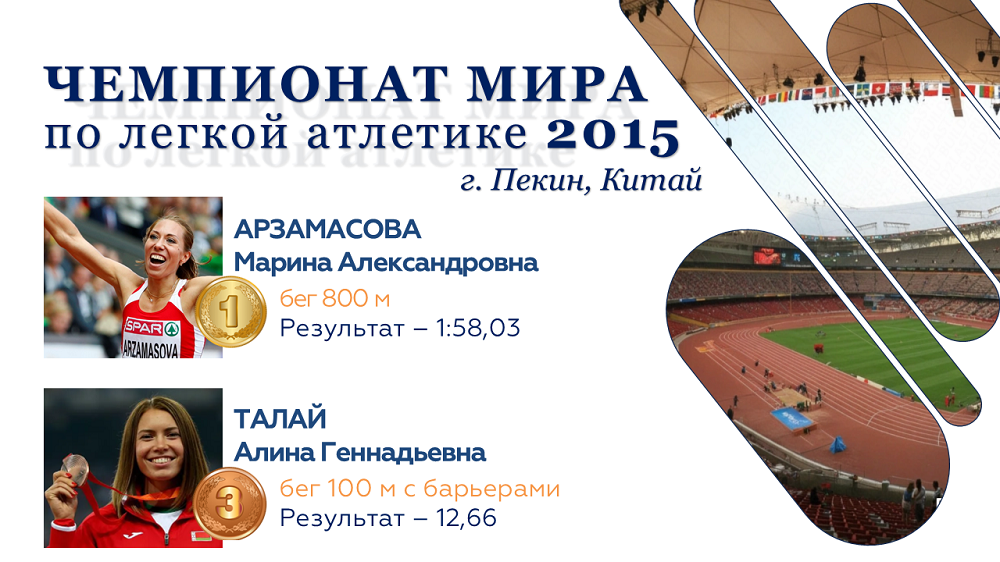 ЧЕМПИОНАТ МИРА
по легкой атлетике 2015

г. Пекин, Китай

SPAR
ARZAMASOVA

1

АРЗАМАСОВА
Марина Александровна
бег 800 м
Результат – 1:58,03

3

ТАЛАЙ
Алина Геннадьевна
бег 100 м с барьерами
Результат – 12,66